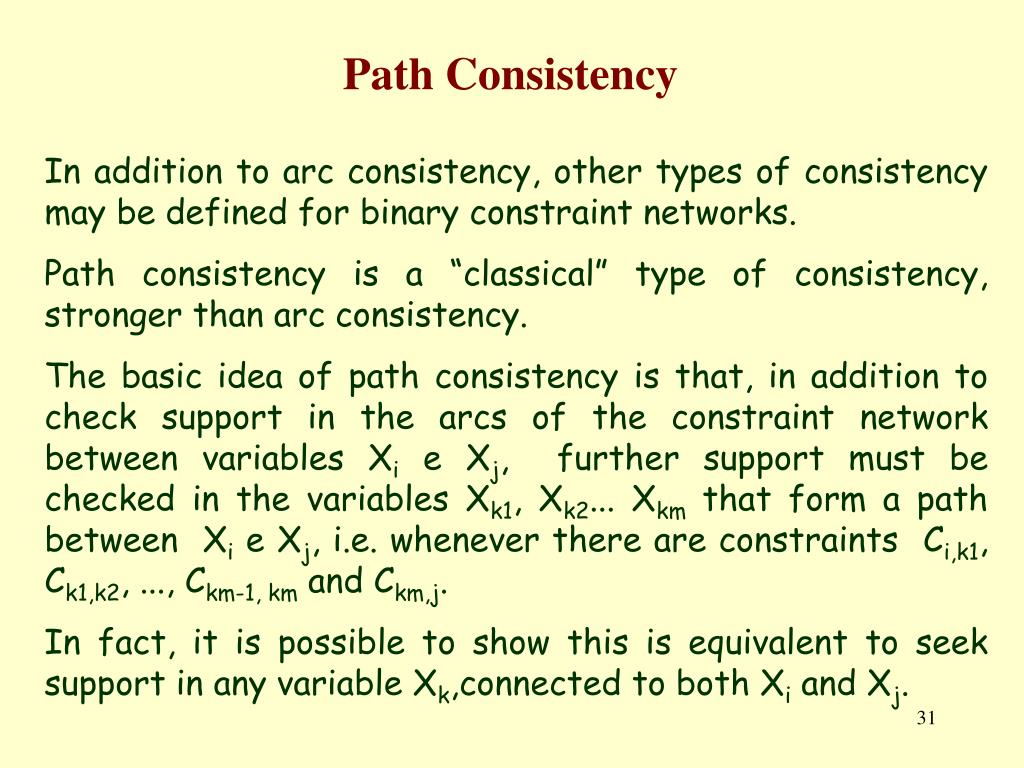 Path Consistency

In addition to arc consistency, other types of consistency may be defined for binary constraint networks.

Path consistency is a “classical” type of consistency, stronger than arc consistency.

The basic idea of path consistency is that, in addition to check support in the arcs of the constraint network between variables $X_i$ e $X_j$, further support must be checked in the variables $X_{k1}$, $X_{k2}$... $X_{km}$ that form a path between $X_i$ e $X_j$, i.e. whenever there are constraints $C_{i,k1}$, $C_{k1,k2}$, ..., $C_{km-1, km}$ and $C_{km,j}$.

In fact, it is possible to show this is equivalent to seek support in any variable $X_k$,connected to both $X_i$ and $X_j$.

31